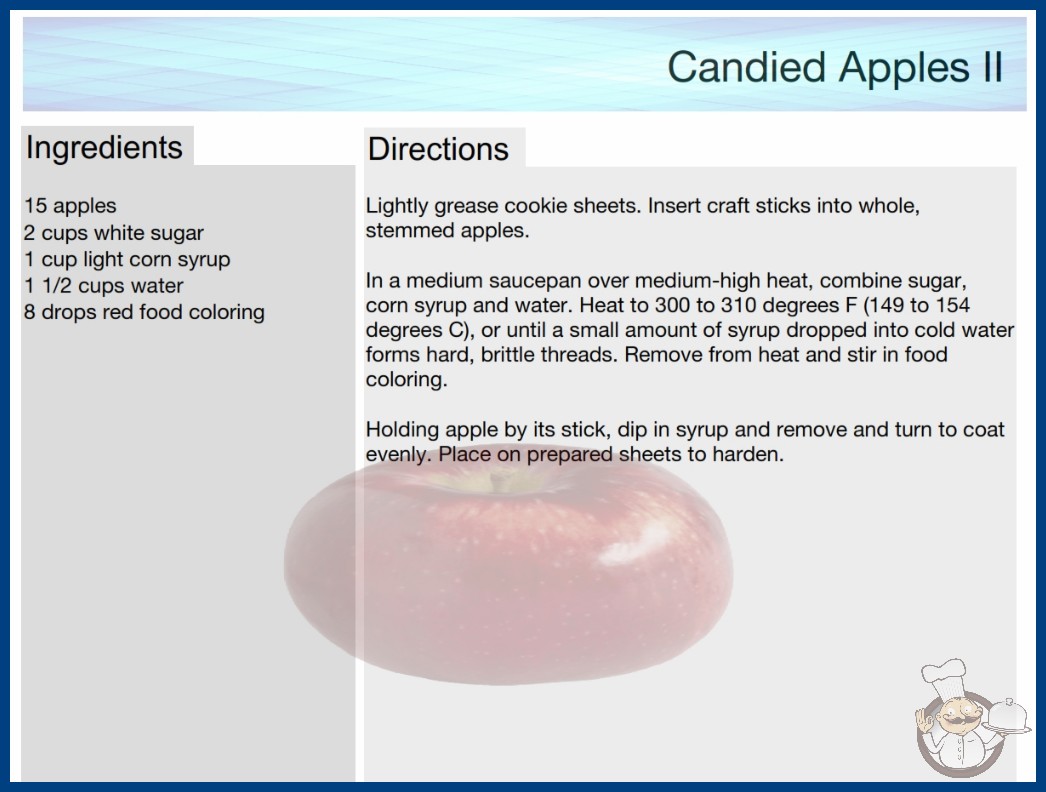 Candied Apples II

Ingredients

15 apples
2 cups white sugar
1 cup light corn syrup
1 1/2 cups water
8 drops red food coloring

Directions

Lightly grease cookie sheets. Insert craft sticks into whole, stemmed apples.

In a medium saucepan over medium-high heat, combine sugar, corn syrup and water. Heat to 300 to 310 degrees F (149 to 154 degrees C), or until a small amount of syrup dropped into cold water forms hard, brittle threads. Remove from heat and stir in food coloring.

Holding apple by its stick, dip in syrup and remove and turn to coat evenly. Place on prepared sheets to harden.